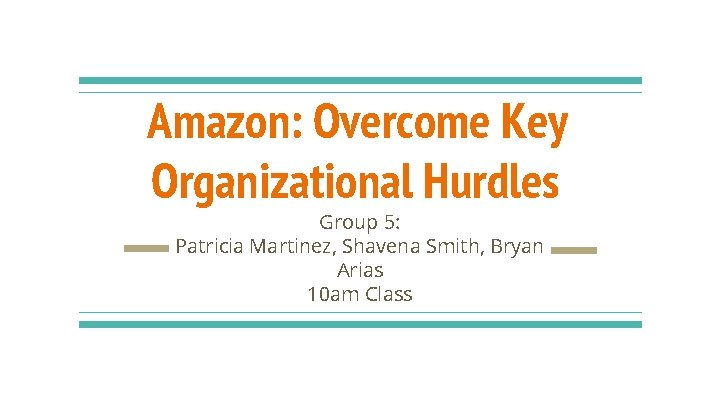 Amazon: Overcome Key Organizational Hurdles

Group 5:
Patricia Martinez, Shavena Smith, Bryan Arias
10am Class